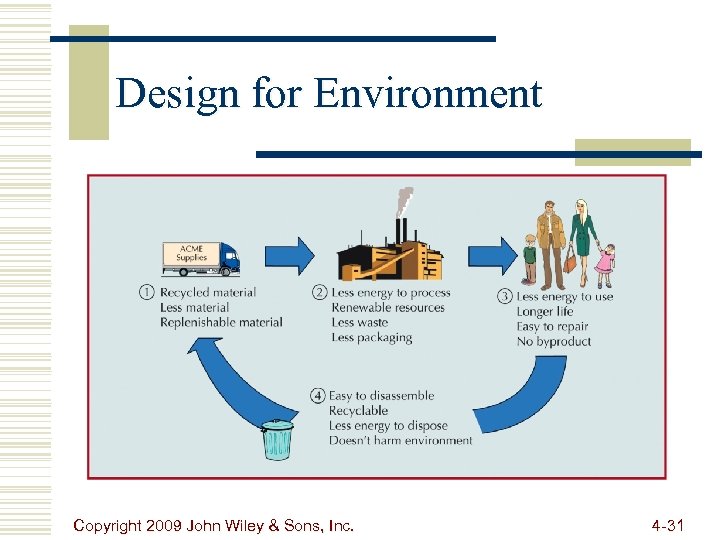 Design for Environment

ACME Supplies

① Recycled material
Less material
Replenishable material

② Less energy to process
Renewable resources
Less waste
Less packaging

③ Less energy to use
Longer life
Easy to repair
No byproduct

④ Easy to disassemble
Recyclable
Less energy to dispose
Doesn't harm environment

Copyright 2009 John Wiley & Sons, Inc.

4-31